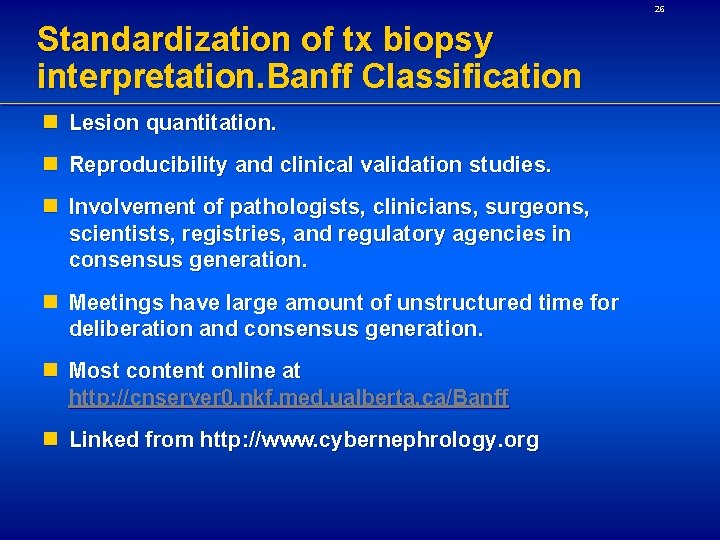 26

Standardization of tx biopsy interpretation.Banff Classification

Lesion quantitation.

Reproducibility and clinical validation studies.

Involvement of pathologists, clinicians, surgeons, scientists, registries, and regulatory agencies in consensus generation.

Meetings have large amount of unstructured time for deliberation and consensus generation.

Most content online at http://cnserver0.nkf.med.ualberta.ca/Banff

Linked from http://www.cybernephrology.org